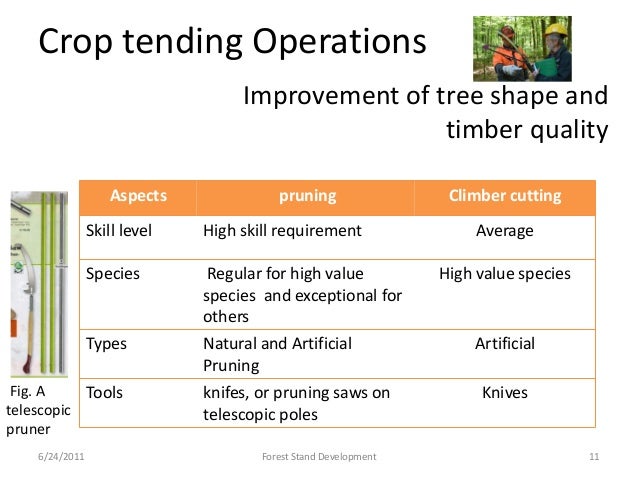 Crop tending Operations

Improvement of tree shape and timber quality

| Aspects | pruning | Climber cutting |
|---|---|---|
| Skill level | High skill requirement | Average |
| Species | Regular for high value species and exceptional for others | High value species |
| Types | Natural and Artificial Pruning | Artificial |
| Tools | knifes, or pruning saws on telescopic poles | Knives |

Fig. A telescopic pruner

6/24/2011

Forest Stand Development

11